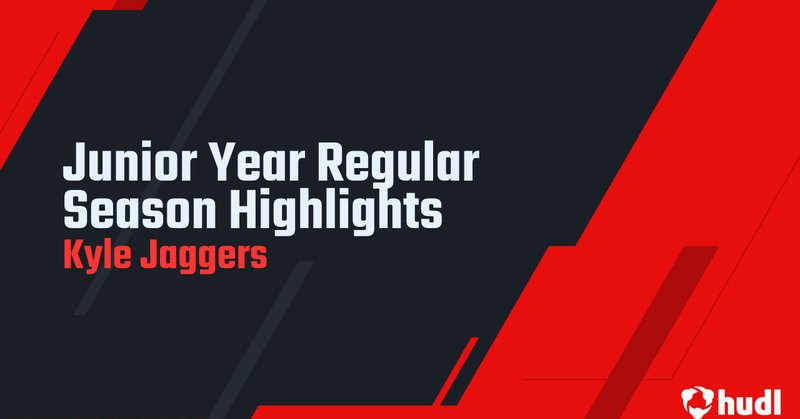 Junior Year Regular Season Highlights
Kyle Jaggers
hudl